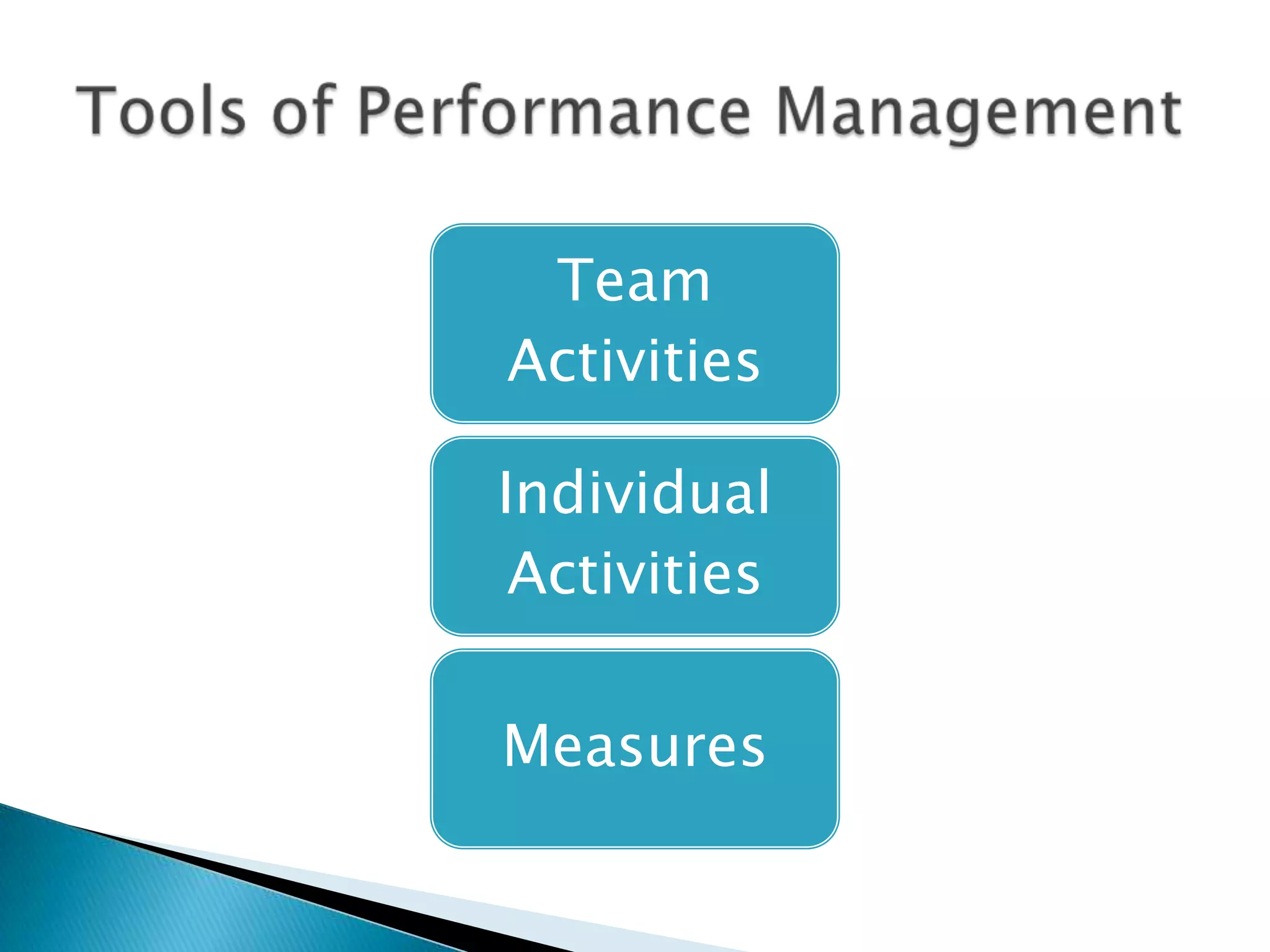 Tools of Performance Management

Team Activities

Individual Activities

Measures